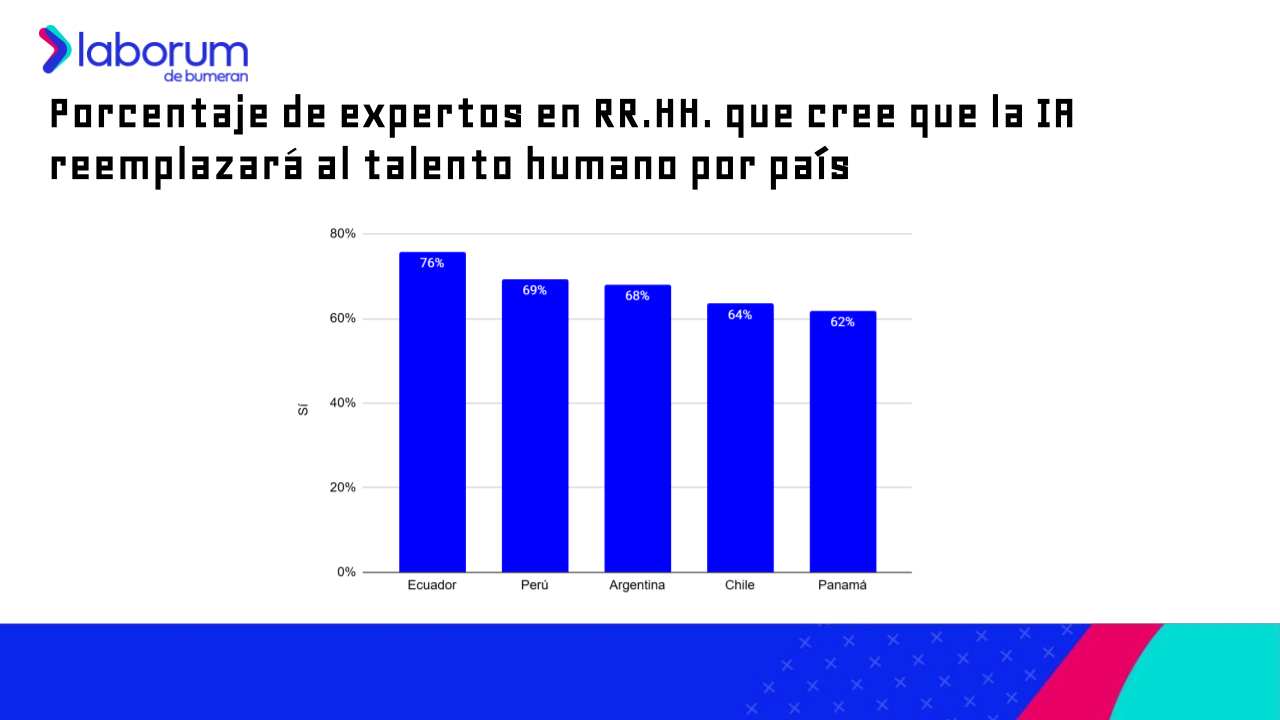 laborum
de bumeran

Porcentaje de expertos en RR.HH. que cree que la IA reemplazará al talento humano por país

80%
60%
40%
20%
0%

Sí

76%
69%
68%
64%
62%

Ecuador
Perú
Argentina
Chile
Panamá